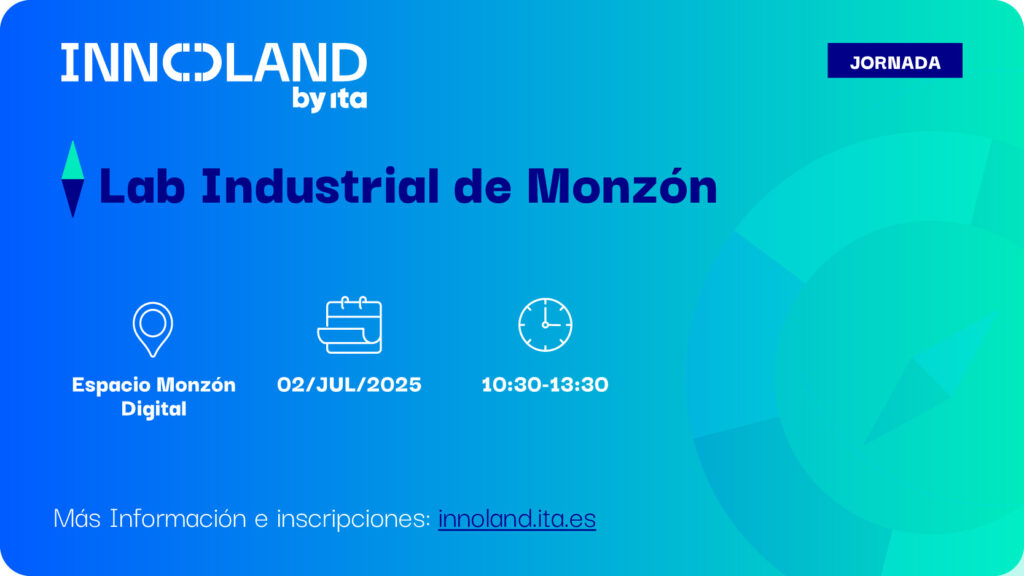 INNOLAND
by ita

JORNADA

Lab Industrial de Monzón

Espacio Monzón Digital

02/JUL/2025

10:30-13:30

Más Información e inscripciones: innoland.ita.es